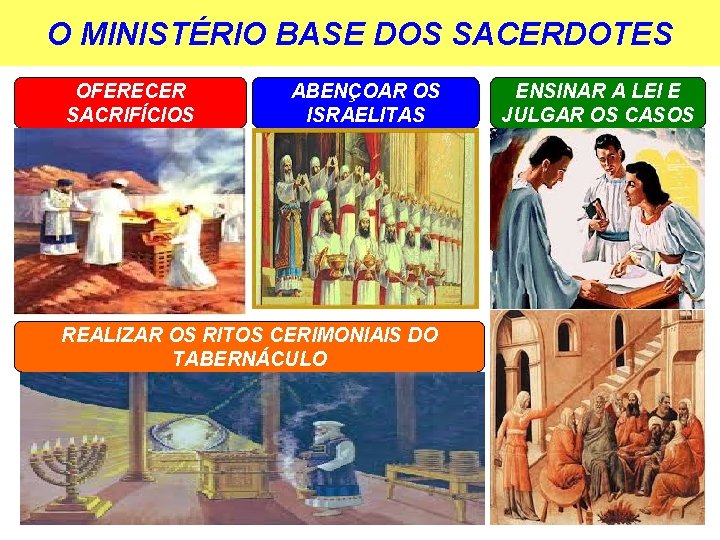 O MINISTÉRIO BASE DOS SACERDOTES

OFERECER SACRIFÍCIOS

ABENÇOAR OS ISRAELITAS

ENSINAR A LEI E JULGAR OS CASOS

REALIZAR OS RITOS CERIMONIAIS DO TABERNÁCULO